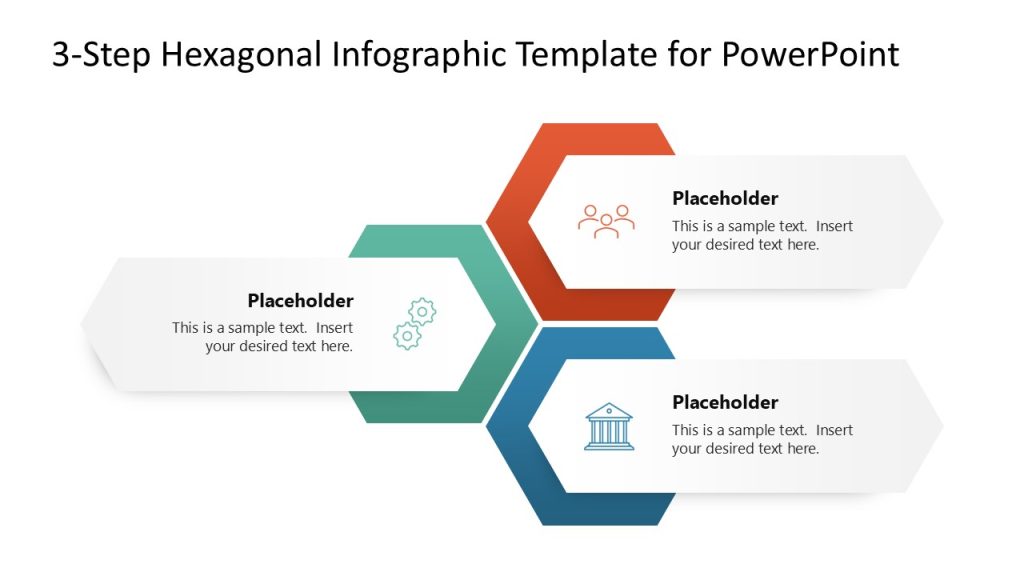 3-Step Hexagonal Infographic Template for PowerPoint

Placeholder
This is a sample text. Insert your desired text here.

Placeholder
This is a sample text. Insert your desired text here.

Placeholder
This is a sample text. Insert your desired text here.